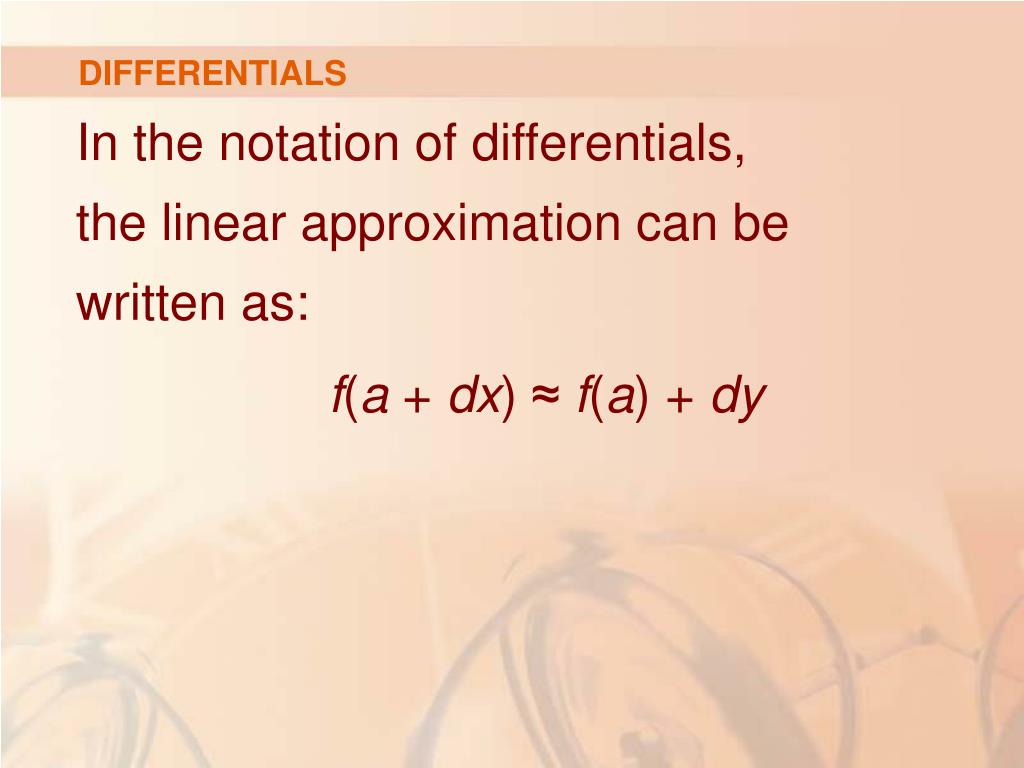 DIFFERENTIALS

In the notation of differentials, the linear approximation can be written as:

$f(a + dx) \approx f(a) + dy$